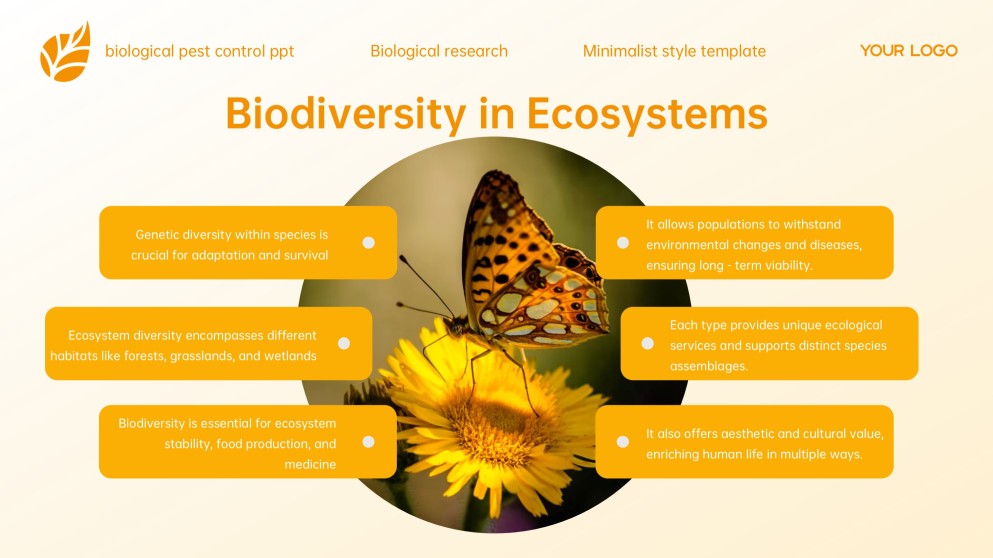 biological pest control ppt

Biological research

Minimalist style template

YOUR LOGO

Biodiversity in Ecosystems

Genetic diversity within species is crucial for adaptation and survival

Ecosystem diversity encompasses different habitats like forests, grasslands, and wetlands

Biodiversity is essential for ecosystem stability, food production, and medicine

It allows populations to withstand environmental changes and diseases, ensuring long - term viability.

Each type provides unique ecological services and supports distinct species assemblages.

It also offers aesthetic and cultural value, enriching human life in multiple ways.